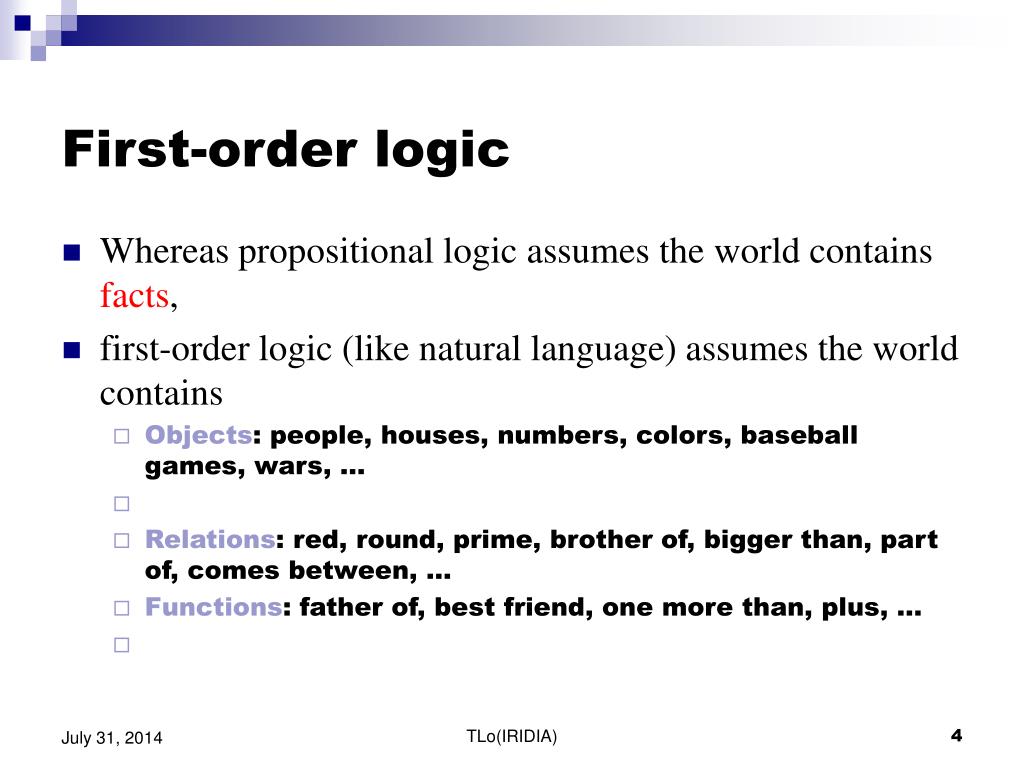 First-order logic

Whereas propositional logic assumes the world contains facts,

first-order logic (like natural language) assumes the world contains

Objects: people, houses, numbers, colors, baseball games, wars, …

Relations: red, round, prime, brother of, bigger than, part of, comes between, …

Functions: father of, best friend, one more than, plus, …

July 31, 2014

TLo(IRIDIA)

4